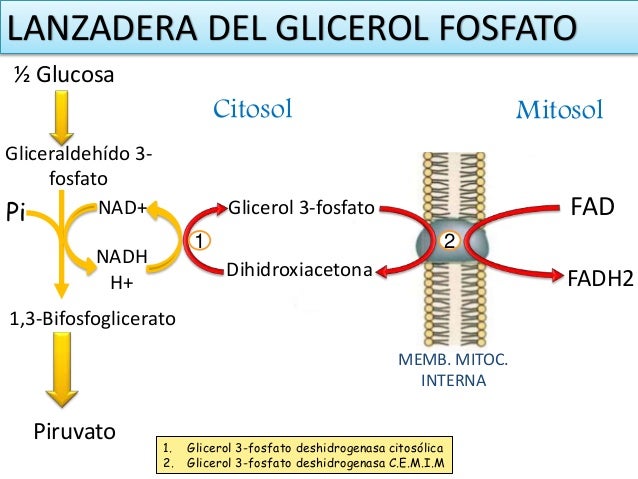 LANZADERA DEL GLICEROL FOSFATO

½ Glucosa

Citosol

Mitosol

Gliceraldehído 3-fosfato

Pi

NAD+

NADH
H+

1

Glicerol 3-fosfato

Dihidroxiacetona

2

FAD

FADH2

1,3-Bifosfoglicerato

MEMB. MITOC. INTERNA

Piruvato

1. Glicerol 3-fosfato deshidrogenasa citosólica
2. Glicerol 3-fosfato deshidrogenasa C.E.M.I.M